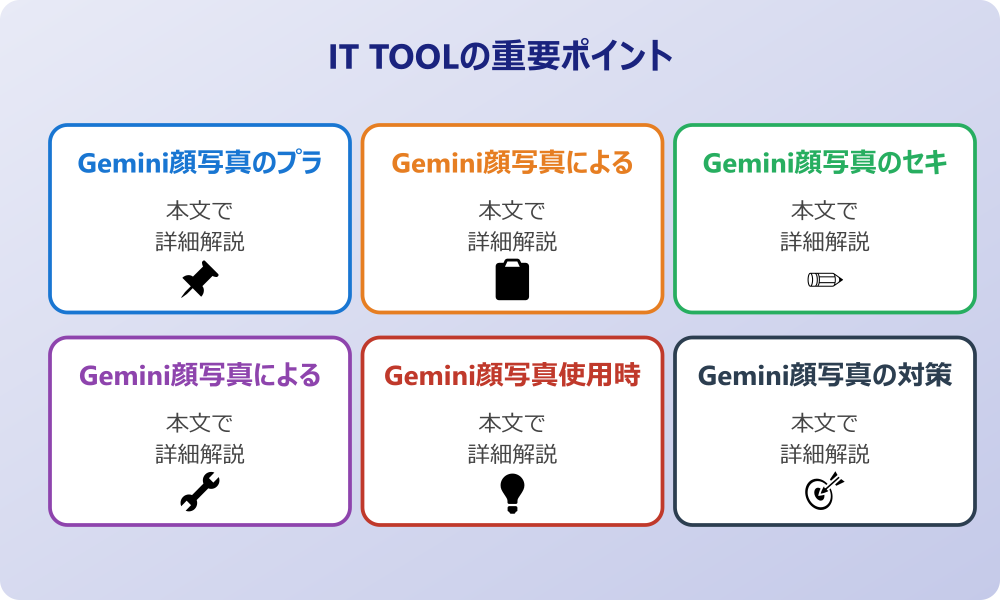 IT TOOLの重要ポイント

Gemini顔写真のプラ

本文で
詳細解説

Gemini顔写真による

本文で
詳細解説

Gemini顔写真のセキ

本文で
詳細解説

Gemini顔写真による

本文で
詳細解説

Gemini顔写真使用時

本文で
詳細解説

Gemini顔写真の対策

本文で
詳細解説